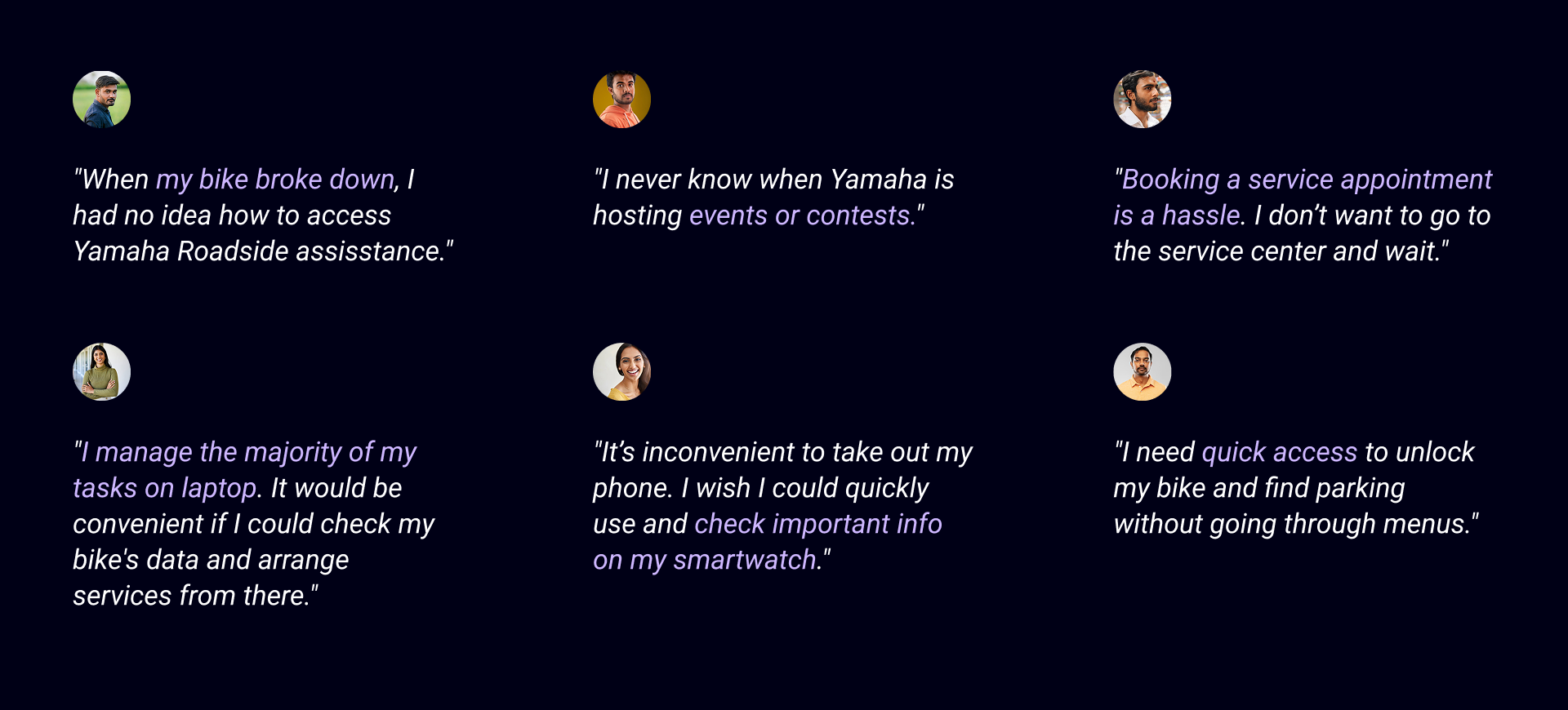 "When my bike broke down, I had no idea how to access Yamaha Roadside assisstance."

"I never know when Yamaha is hosting events or contests."

"Booking a service appointment is a hassle. I don't want to go to the service center and wait."

"I manage the majority of my tasks on laptop. It would be convenient if I could check my bike's data and arrange services from there."

"It's inconvenient to take out my phone. I wish I could quickly use and check important info on my smartwatch."

"I need quick access to unlock my bike and find parking without going through menus."